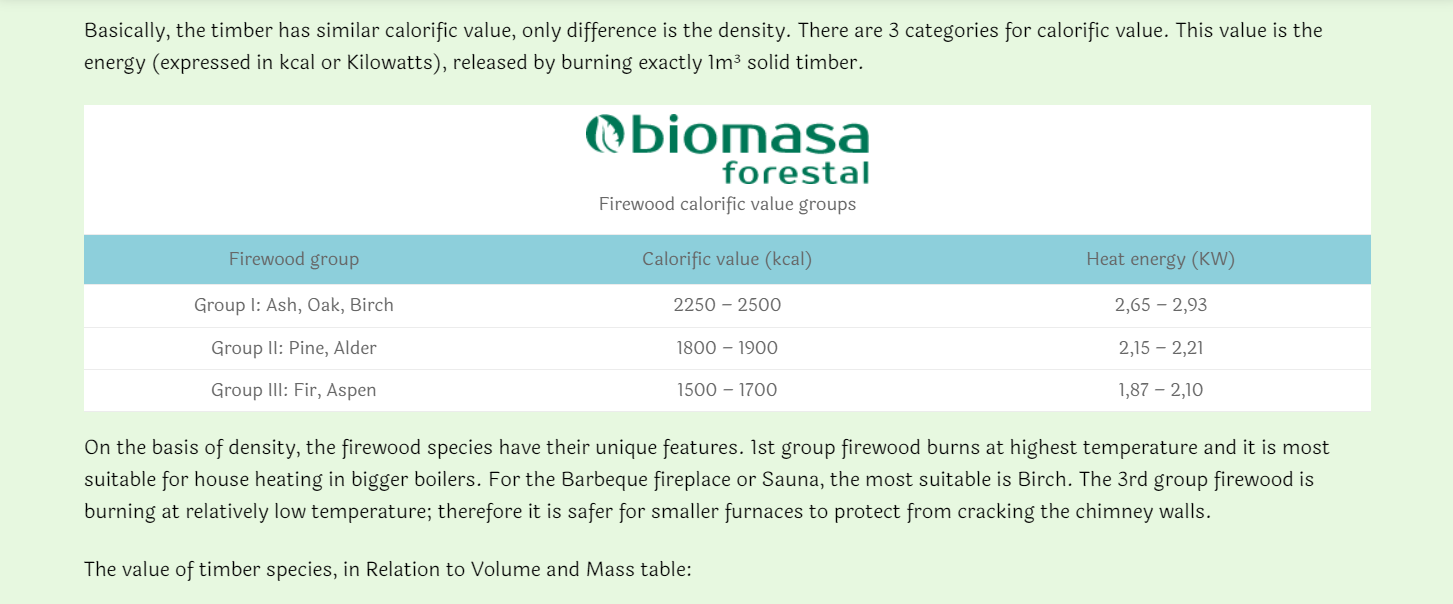 Basically, the timber has similar calorific value, only difference is the density. There are 3 categories for calorific value. This value is the energy (expressed in kcal or Kilowatts), released by burning exactly 1m³ solid timber.

biomasa forestal

Firewood calorific value groups

| Firewood group | Calorific value (kcal) | Heat energy (KW) |
|---|---|---|
| Group I: Ash, Oak, Birch | 2250 – 2500 | 2,65 – 2,93 |
| Group II: Pine, Alder | 1800 – 1900 | 2,15 – 2,21 |
| Group III: Fir, Aspen | 1500 – 1700 | 1,87 – 2,10 |

On the basis of density, the firewood species have their unique features. 1st group firewood burns at highest temperature and it is most suitable for house heating in bigger boilers. For the Barbeque fireplace or Sauna, the most suitable is Birch. The 3rd group firewood is burning at relatively low temperature; therefore it is safer for smaller furnaces to protect from cracking the chimney walls.

The value of timber species, in Relation to Volume and Mass table: